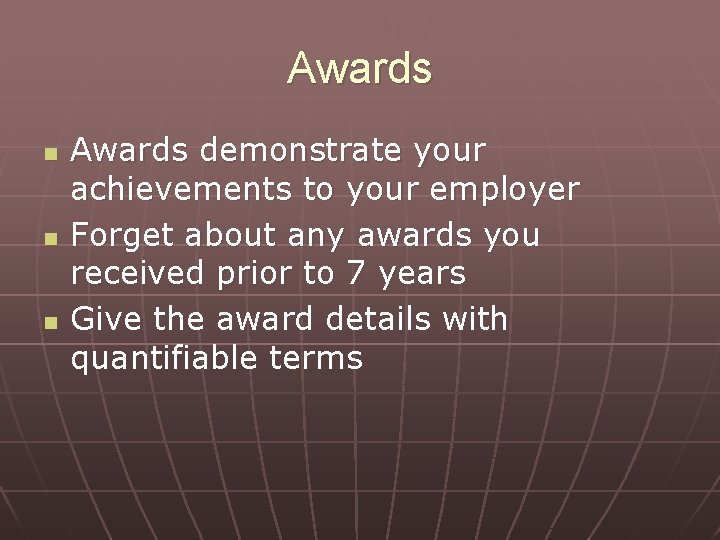 Awards

- Awards demonstrate your achievements to your employer
- Forget about any awards you received prior to 7 years
- Give the award details with quantifiable terms